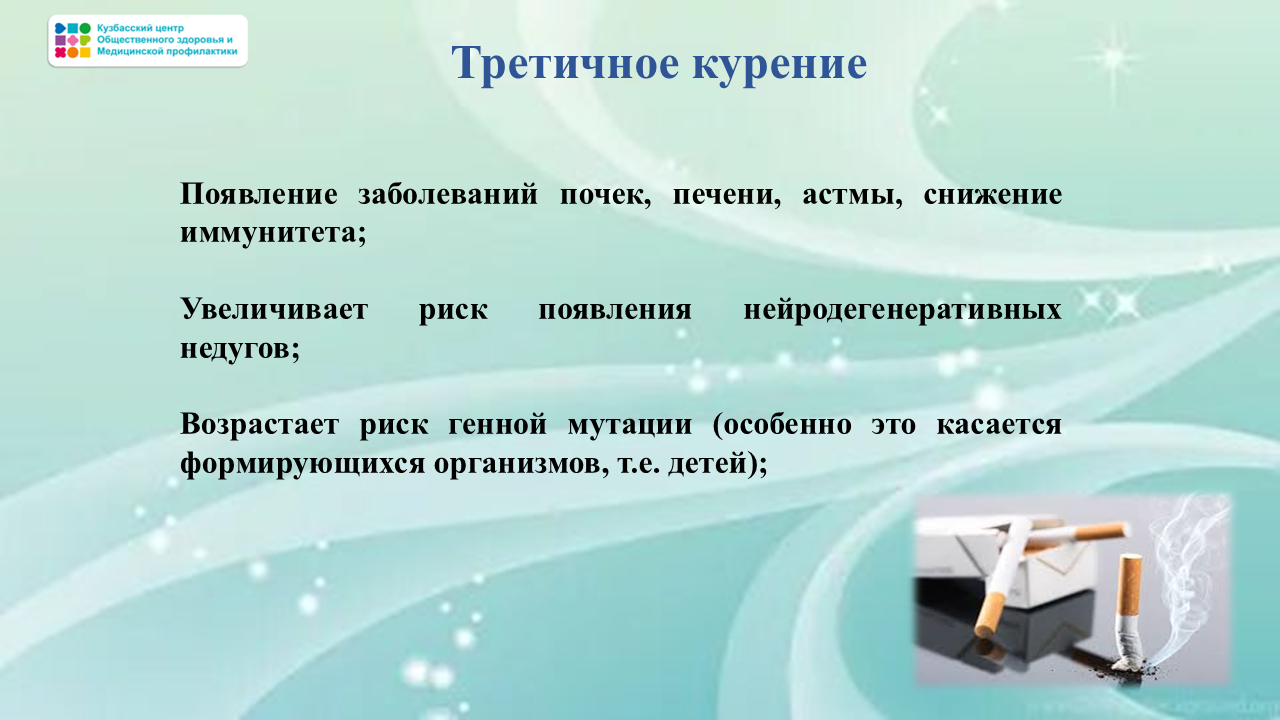 Кузбасский центр Общественного здоровья и Медицинской профилактики

Третичное курение

Появление заболеваний почек, печени, астмы, снижение иммунитета;

Увеличивает риск появления нейродегенеративных недугов;

Возрастает риск генной мутации (особенно это касается формирующихся организмов, т.е. детей);